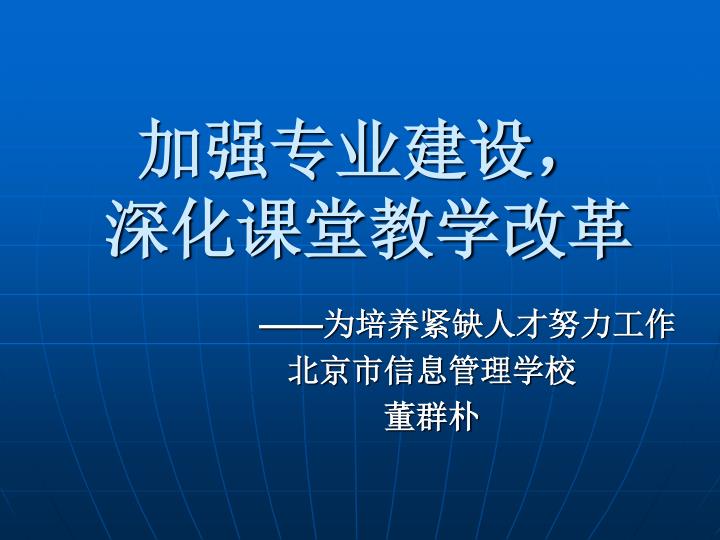 加强专业建设，
深化课堂教学改革

——为培养紧缺人才努力工作
北京市信息管理学校
董群朴